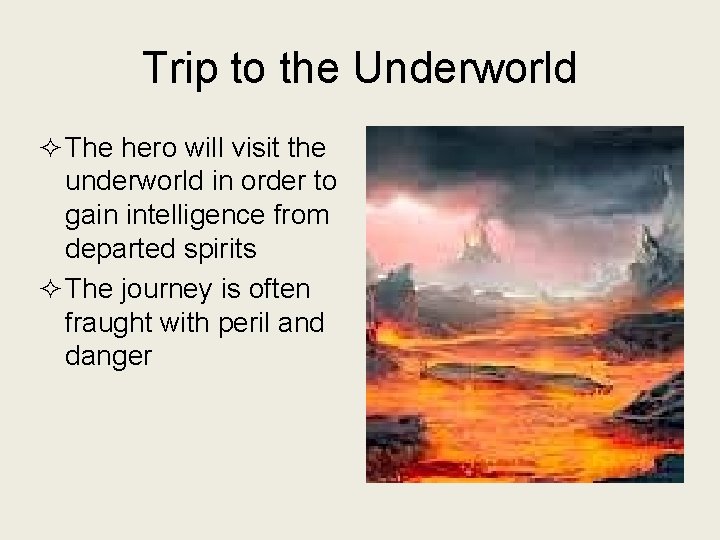 Trip to the Underworld

✧ The hero will visit the underworld in order to gain intelligence from departed spirits

✧ The journey is often fraught with peril and danger